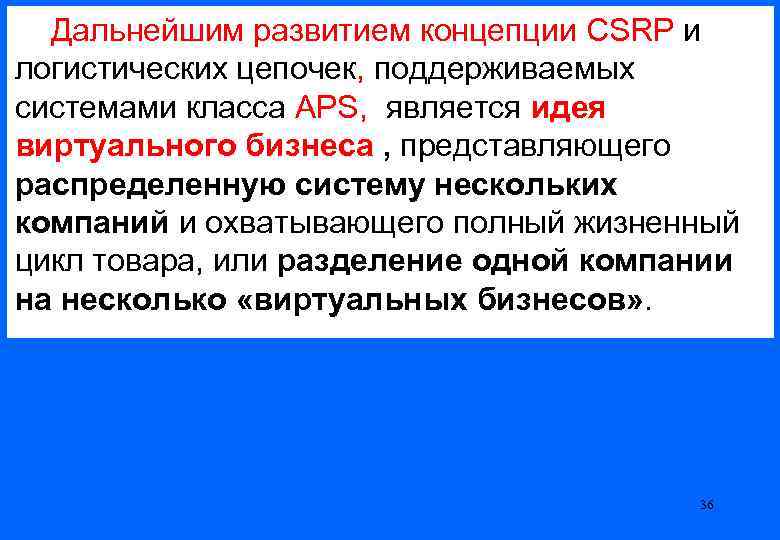 Дальнейшим развитием концепции CSRP и логистических цепочек, поддерживаемых системами класса APS, является идея виртуального бизнеса , представляющего распределенную систему нескольких компаний и охватывающего полный жизненный цикл товара, или разделение одной компании на несколько «виртуальных бизнесов».

36